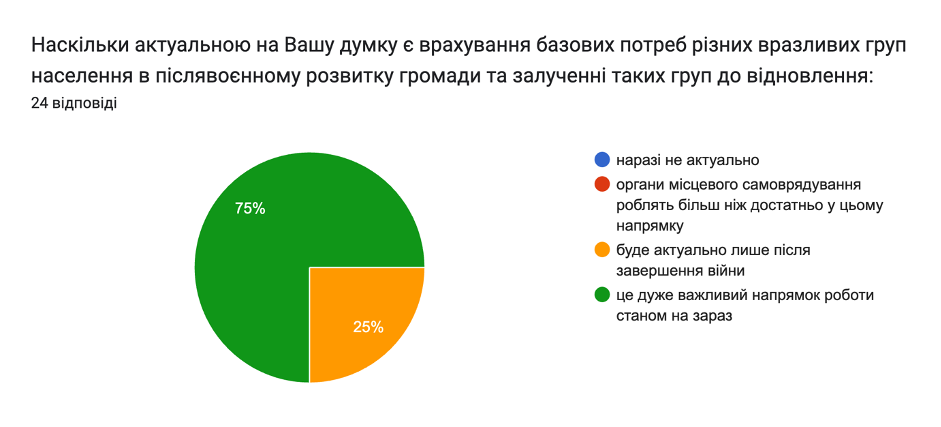 Наскільки актуальною на Вашу думку є врахування базових потреб різних вразливих груп населення в післявоєнному розвитку громади та залученні таких груп до відновлення:
24 відповіді

75%

25%

наразі не актуально
органи місцевого самоврядування роблять більш ніж достатньо у цьому напрямку
буде актуально лише після завершення війни
це дуже важливий напрямок роботи станом на зараз